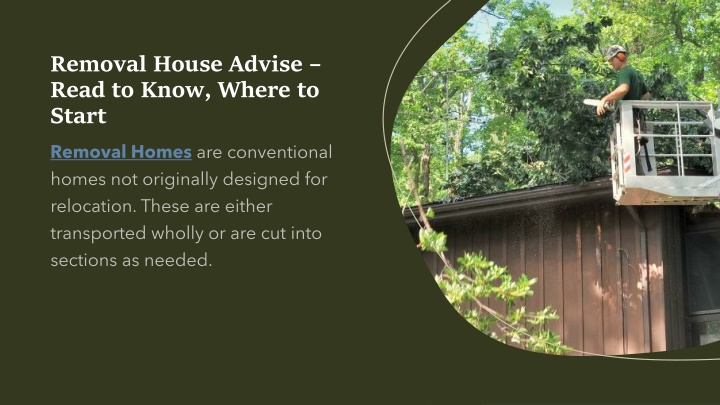 Removal House Advise – Read to Know, Where to Start

Removal Homes are conventional homes not originally designed for relocation. These are either transported wholly or are cut into sections as needed.